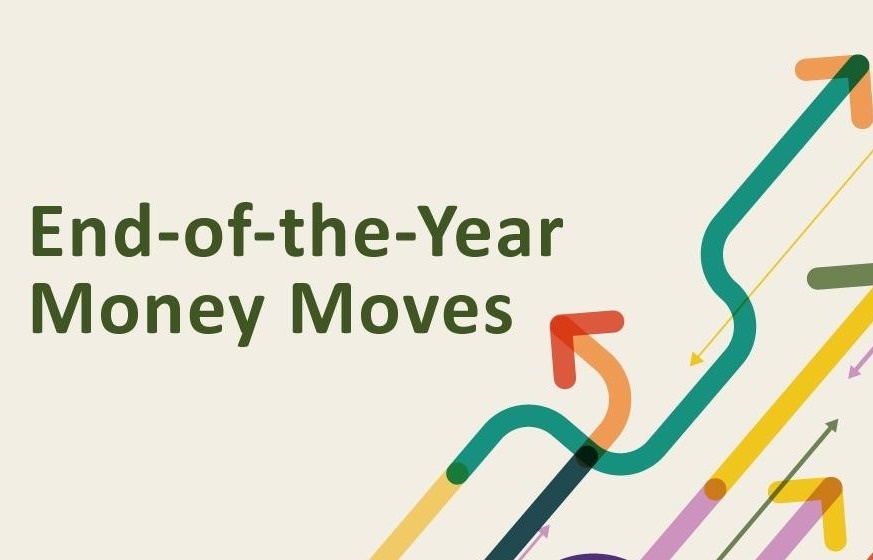 End-of-the-Year Money Moves